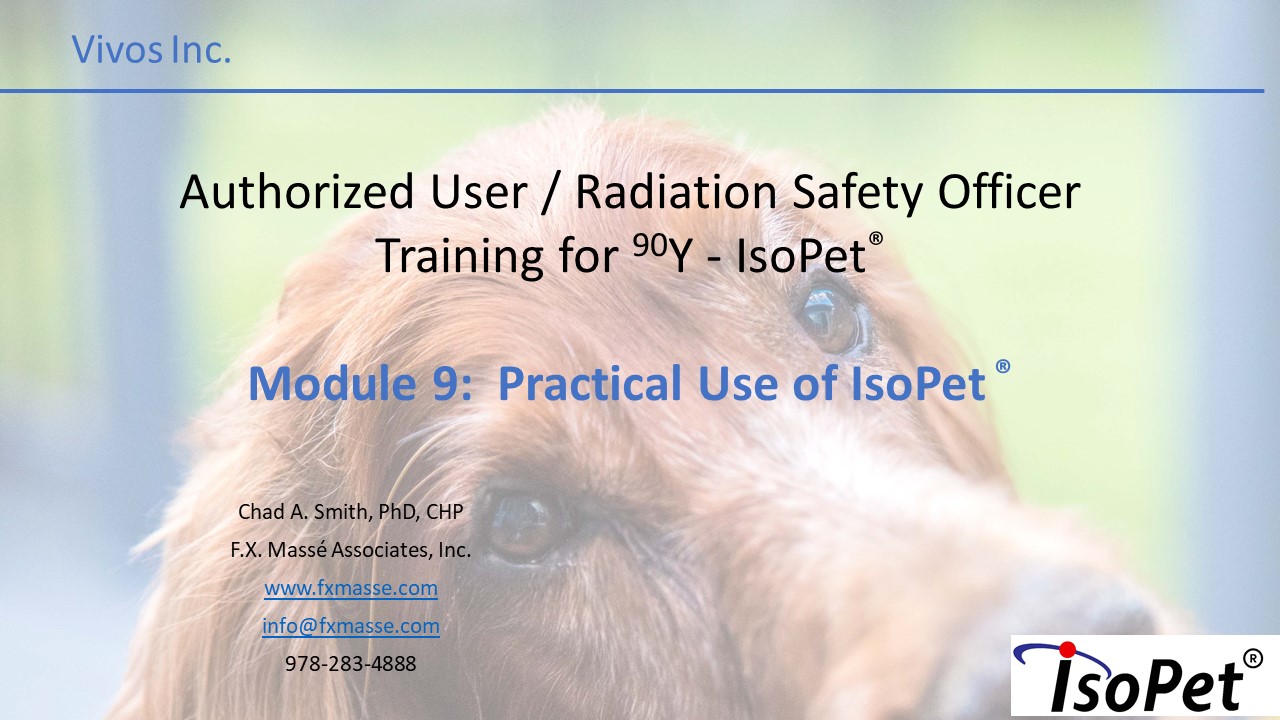 Vivos Inc.

Authorized User / Radiation Safety Officer Training for $^{90}$Y - IsoPet®

Module 9: Practical Use of IsoPet ®

Chad A. Smith, PhD, CHP

F.X. Massé Associates, Inc.

www.fxmasse.com

info@fxmasse.com

978-283-4888

IsoPet®